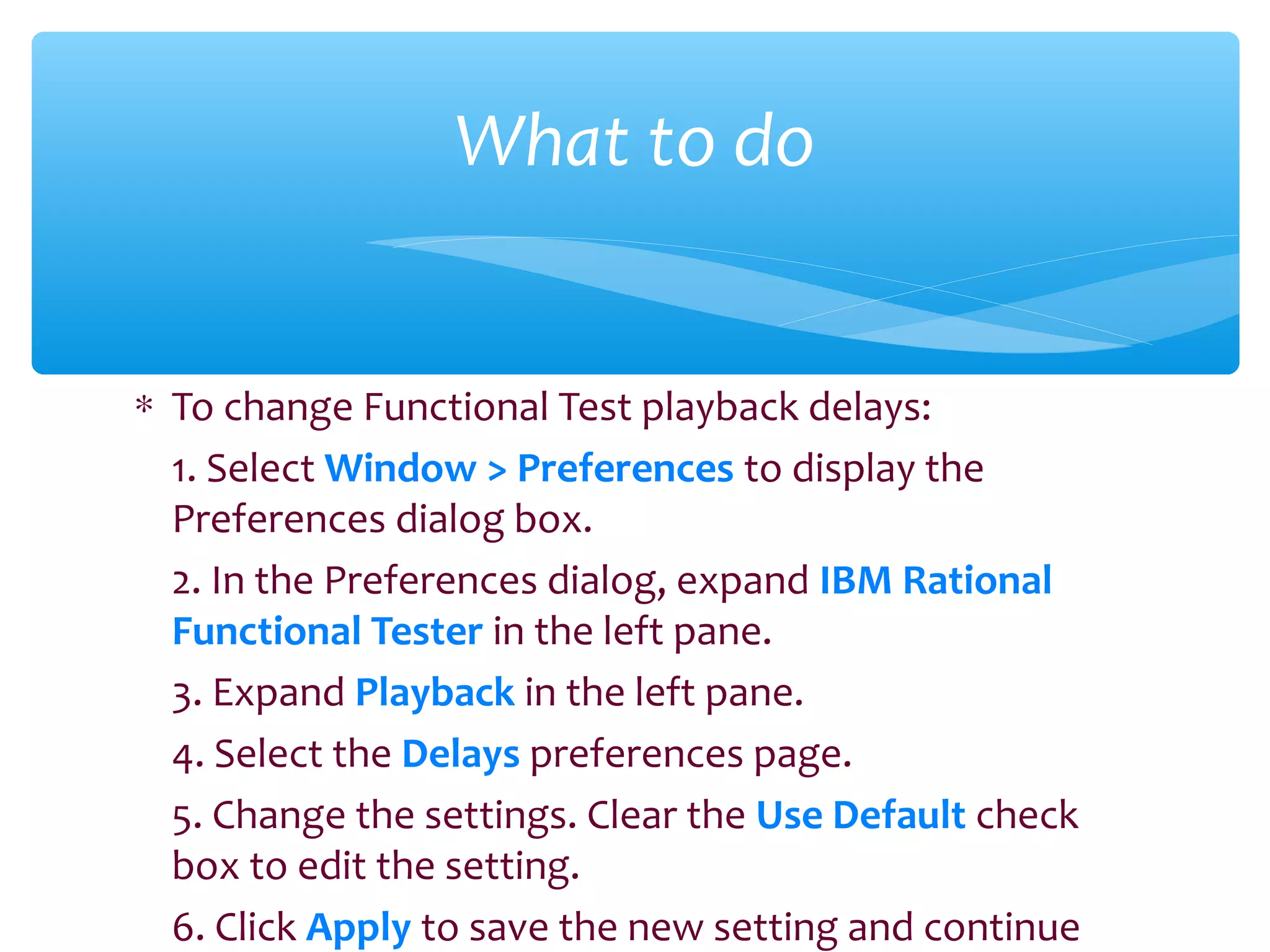 What to do

* To change Functional Test playback delays:

1. Select Window > Preferences to display the Preferences dialog box.

2. In the Preferences dialog, expand IBM Rational Functional Tester in the left pane.

3. Expand Playback in the left pane.

4. Select the Delays preferences page.

5. Change the settings. Clear the Use Default check box to edit the setting.

6. Click Apply to save the new setting and continue